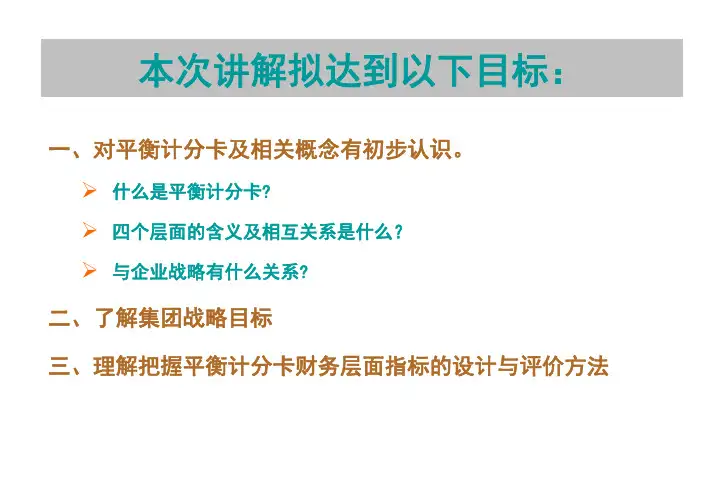 本次讲解拟达到以下目标：

一、对平衡计分卡及相关概念有初步认识。

➢ 什么是平衡计分卡?

➢ 四个层面的含义及相互关系是什么？

➢ 与企业战略有什么关系?

二、了解集团战略目标

三、理解把握平衡计分卡财务层面指标的设计与评价方法